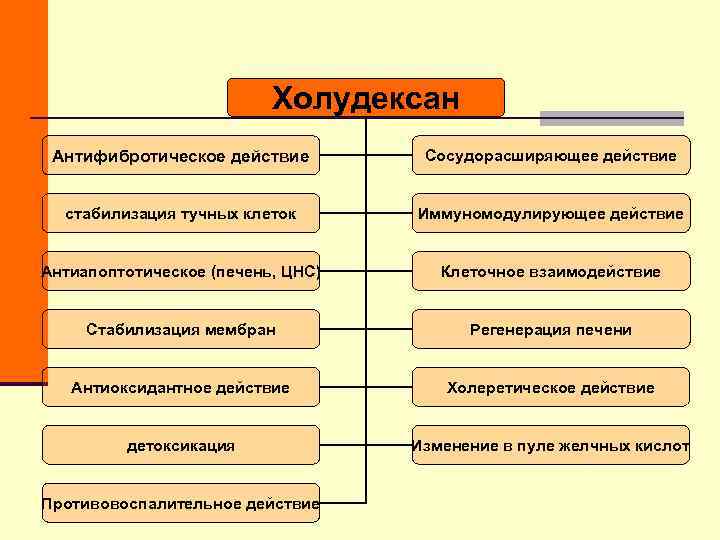 Холудексан

Антифибротическое действие

стабилизация тучных клеток

Антиапоптотическое (печень, ЦНС)

Стабилизация мембран

Антиоксидантное действие

детоксикация

Противовоспалительное действие

Сосудорасширяющее действие

Иммуномодулирующее действие

Клеточное взаимодействие

Регенерация печени

Холеретическое действие

Изменение в пуле желчных кислот